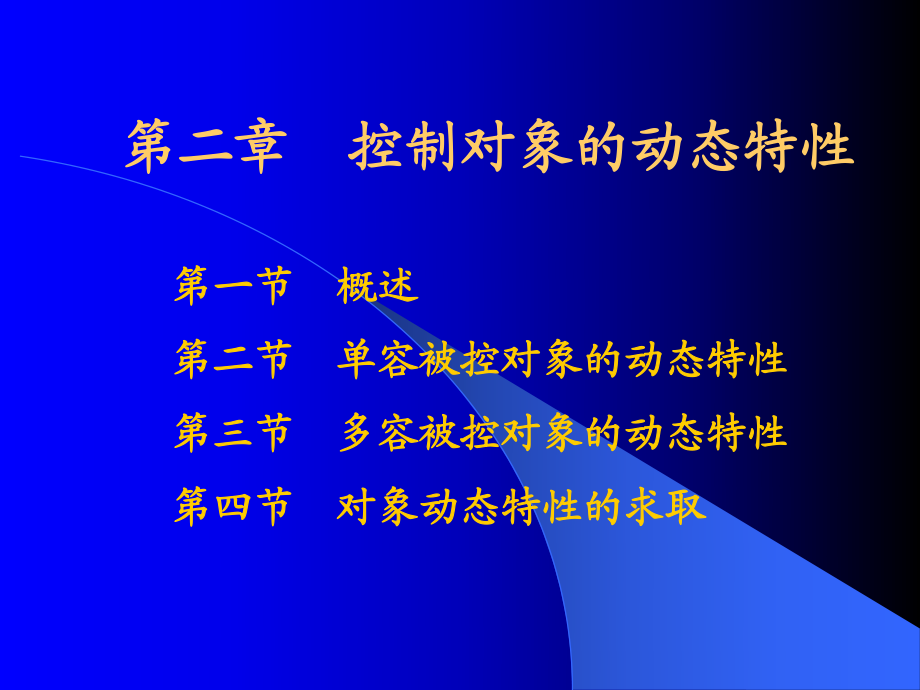 第二章　控制对象的动态特性

第一节　概述

第二节　单容被控对象的动态特性

第三节　多容被控对象的动态特性

第四节　对象动态特性的求取